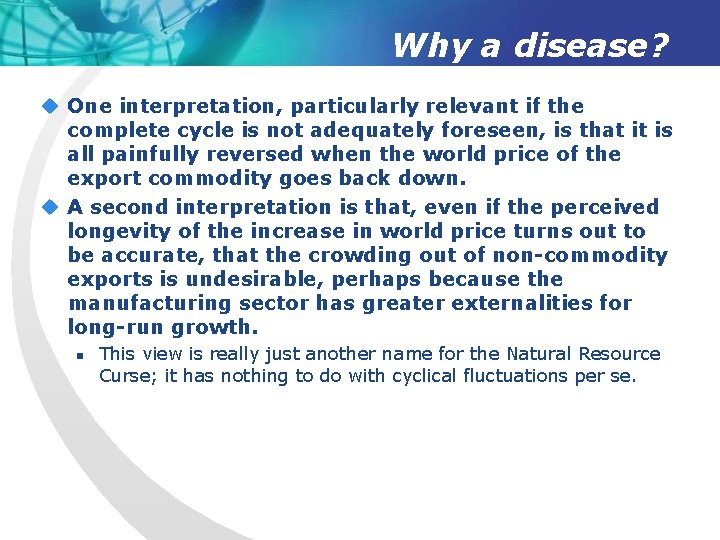 Why a disease?

One interpretation, particularly relevant if the complete cycle is not adequately foreseen, is that it is all painfully reversed when the world price of the export commodity goes back down.

A second interpretation is that, even if the perceived longevity of the increase in world price turns out to be accurate, that the crowding out of non-commodity exports is undesirable, perhaps because the manufacturing sector has greater externalities for long-run growth.

This view is really just another name for the Natural Resource Curse; it has nothing to do with cyclical fluctuations per se.